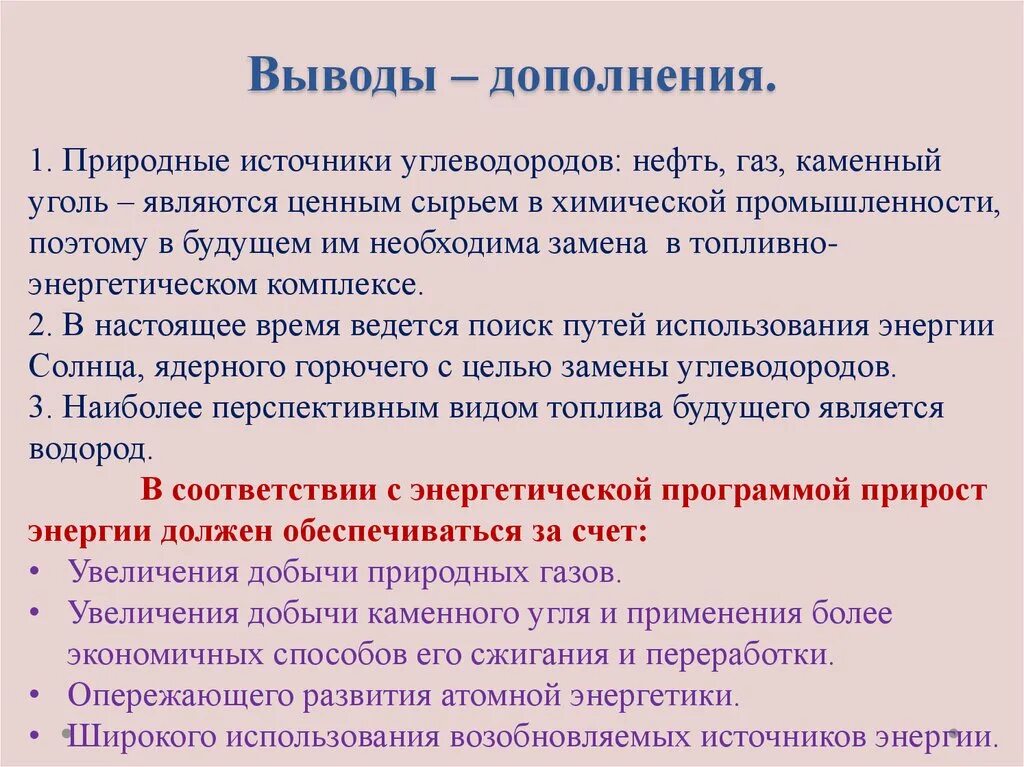 Выводы – дополнения.

1. Природные источники углеводородов: нефть, газ, каменный уголь – являются ценным сырьем в химической промышленности, поэтому в будущем им необходима замена в топливно-энергетическом комплексе.
2. В настоящее время ведется поиск путей использования энергии Солнца, ядерного горючего с целью замены углеводородов.
3. Наиболее перспективным видом топлива будущего является водород.

В соответствии с энергетической программой прирост энергии должен обеспечиваться за счет:
• Увеличения добычи природных газов.
• Увеличения добычи каменного угля и применения более экономичных способов его сжигания и переработки.
• Опережающего развития атомной энергетики.
• Широкого использования возобновляемых источников энергии.